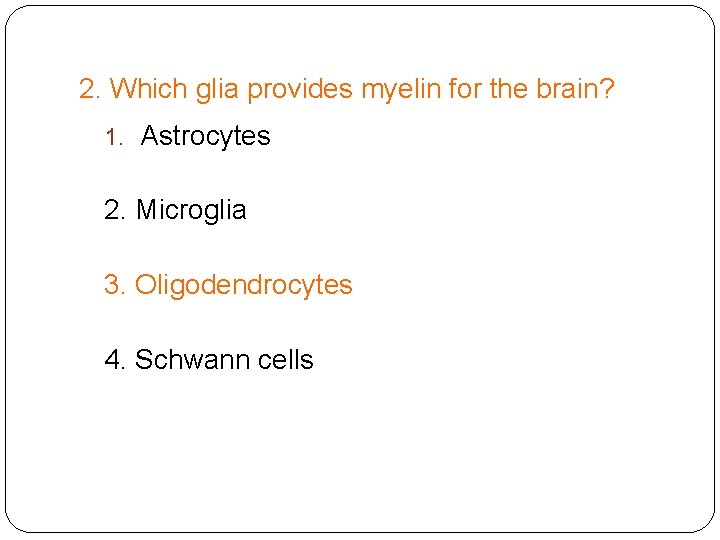 2. Which glia provides myelin for the brain?

1. Astrocytes

2. Microglia

3. Oligodendrocytes

4. Schwann cells